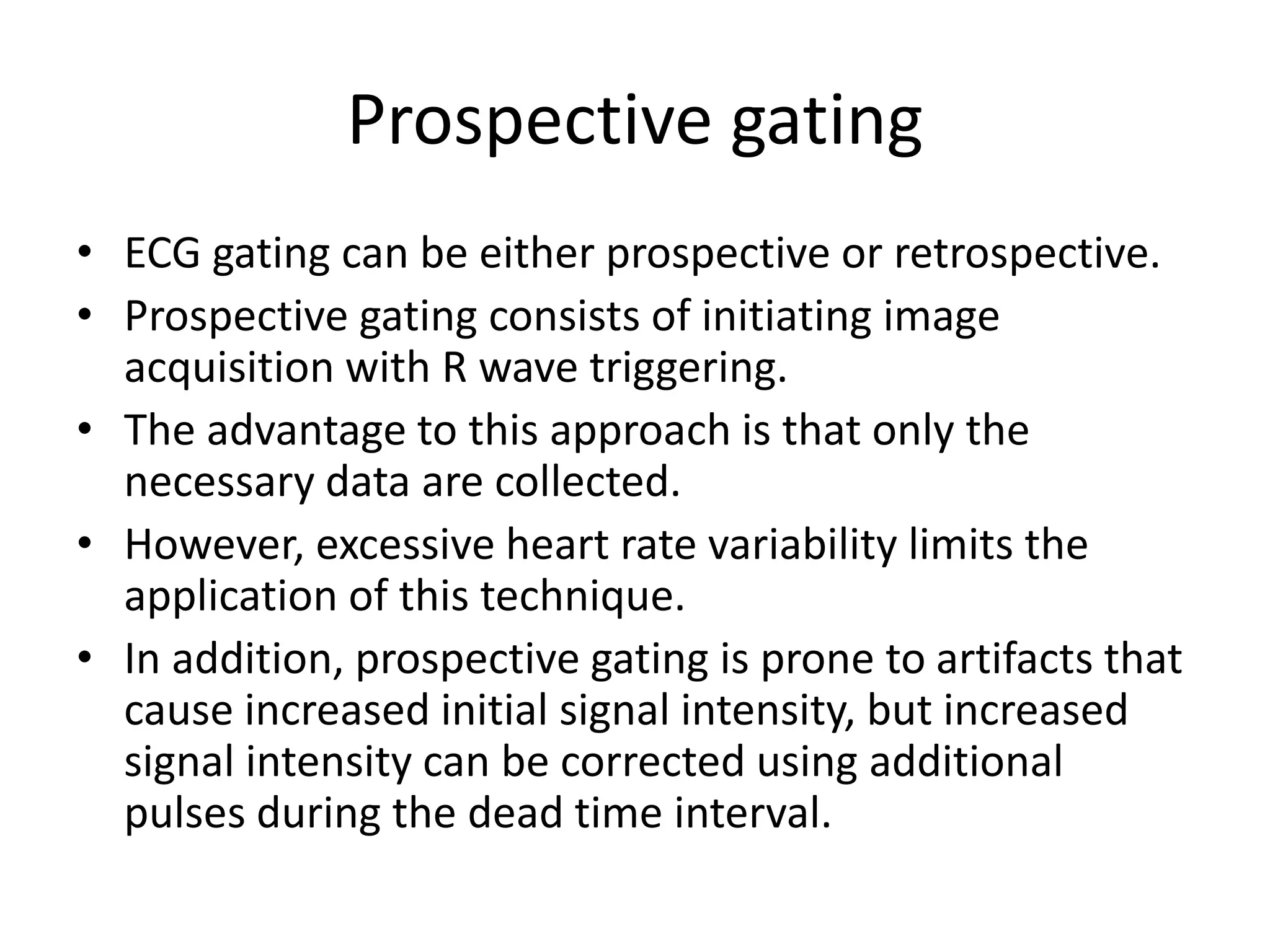 Prospective gating

• ECG gating can be either prospective or retrospective.
• Prospective gating consists of initiating image acquisition with R wave triggering.
• The advantage to this approach is that only the necessary data are collected.
• However, excessive heart rate variability limits the application of this technique.
• In addition, prospective gating is prone to artifacts that cause increased initial signal intensity, but increased signal intensity can be corrected using additional pulses during the dead time interval.